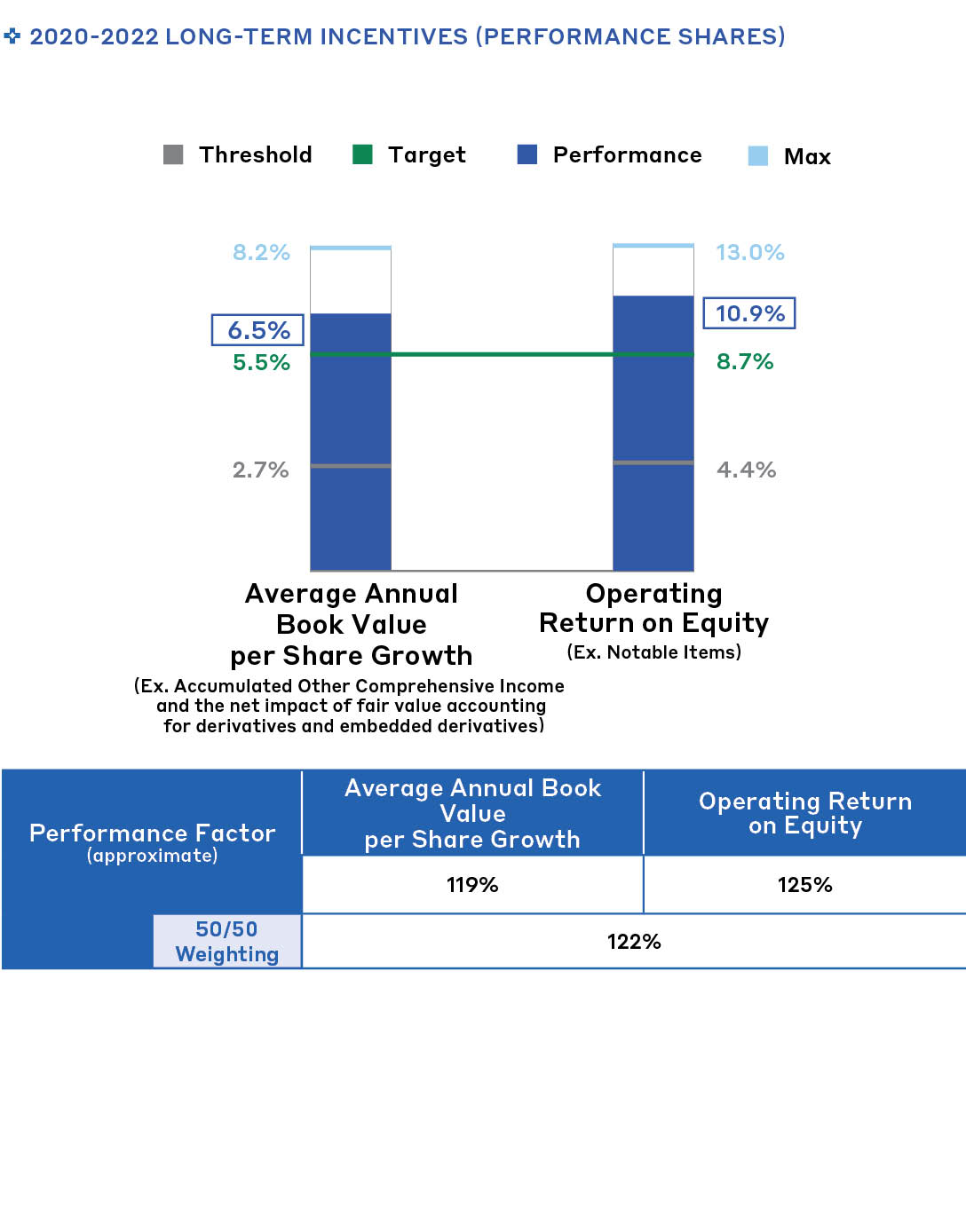 2020-2022 LONG-TERM INCENTIVES (PERFORMANCE SHARES)

Threshold Target Performance Max

8.2%
6.5%
5.5%
2.7%

13.0%
10.9%
8.7%
4.4%

Average Annual Book Value per Share Growth
(Ex. Accumulated Other Comprehensive Income and the net impact of fair value accounting for derivatives and embedded derivatives)

Operating Return on Equity
(Ex. Notable Items)

| Performance Factor (approximate) | Average Annual Book Value per Share Growth | Operating Return on Equity |
|---|---|---|
| | 119% | 125% |
| 50/50 Weighting | 122% | |